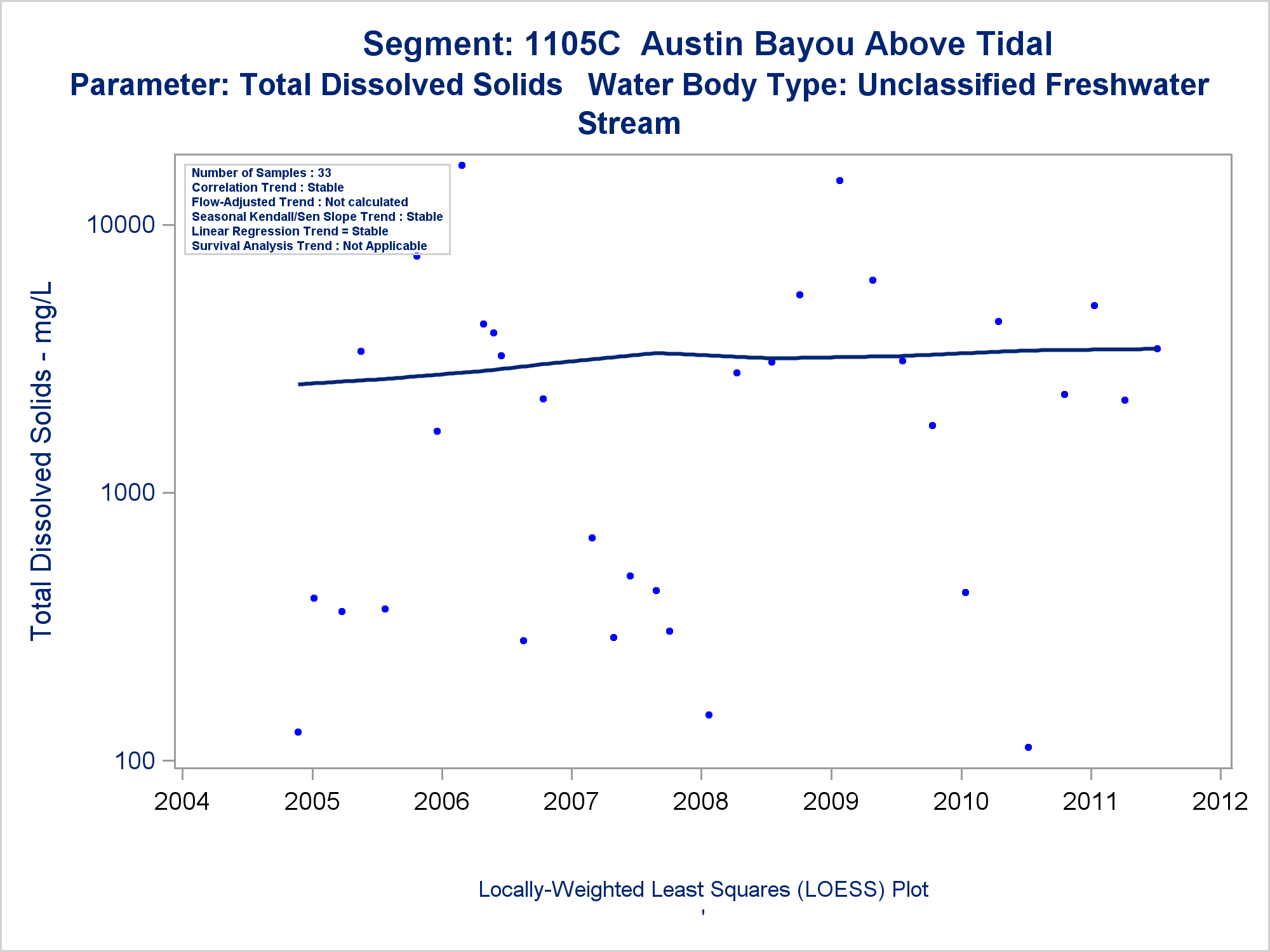 Segment: 1105C Austin Bayou Above Tidal
Parameter: Total Dissolved Solids Water Body Type: Unclassified Freshwater Stream

Number of Samples : 33
Correlation Trend : Stable
Flow-Adjusted Trend : Not calculated
Seasonal Kendall/Sen Slope Trend : Stable
Linear Regression Trend = Stable
Survival Analysis Trend : Not Applicable

Total Dissolved Solids - mg/L

10000
1000
100

2004
2005
2006
2007
2008
2009
2010
2011
2012

Locally-Weighted Least Squares (LOESS) Plot
'